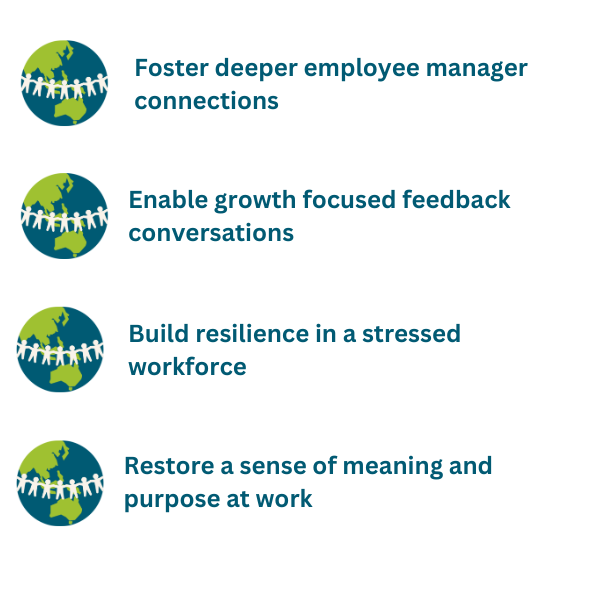 Foster deeper employee manager connections

Enable growth focused feedback conversations

Build resilience in a stressed workforce

Restore a sense of meaning and purpose at work